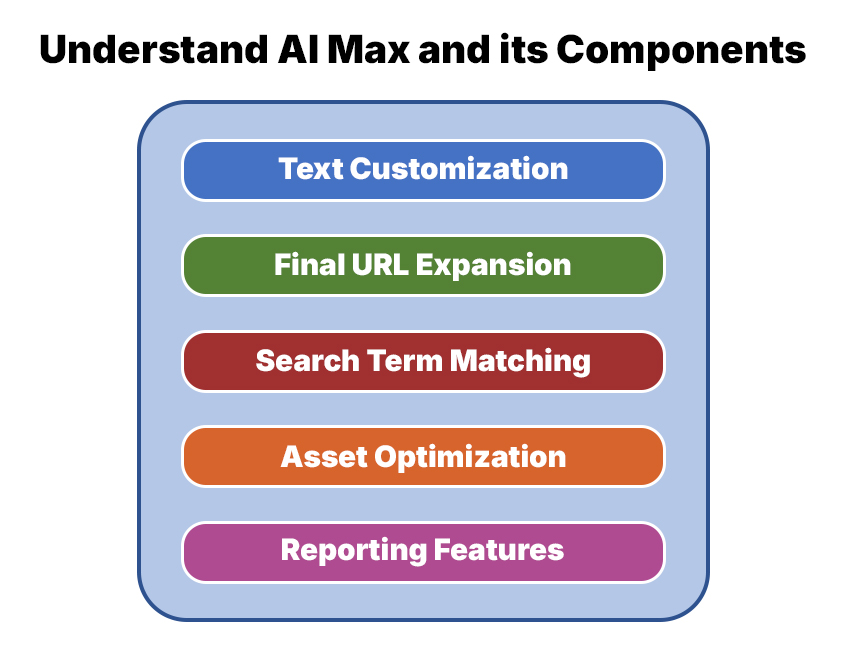 Understand AI Max and its Components

Text Customization

Final URL Expansion

Search Term Matching

Asset Optimization

Reporting Features